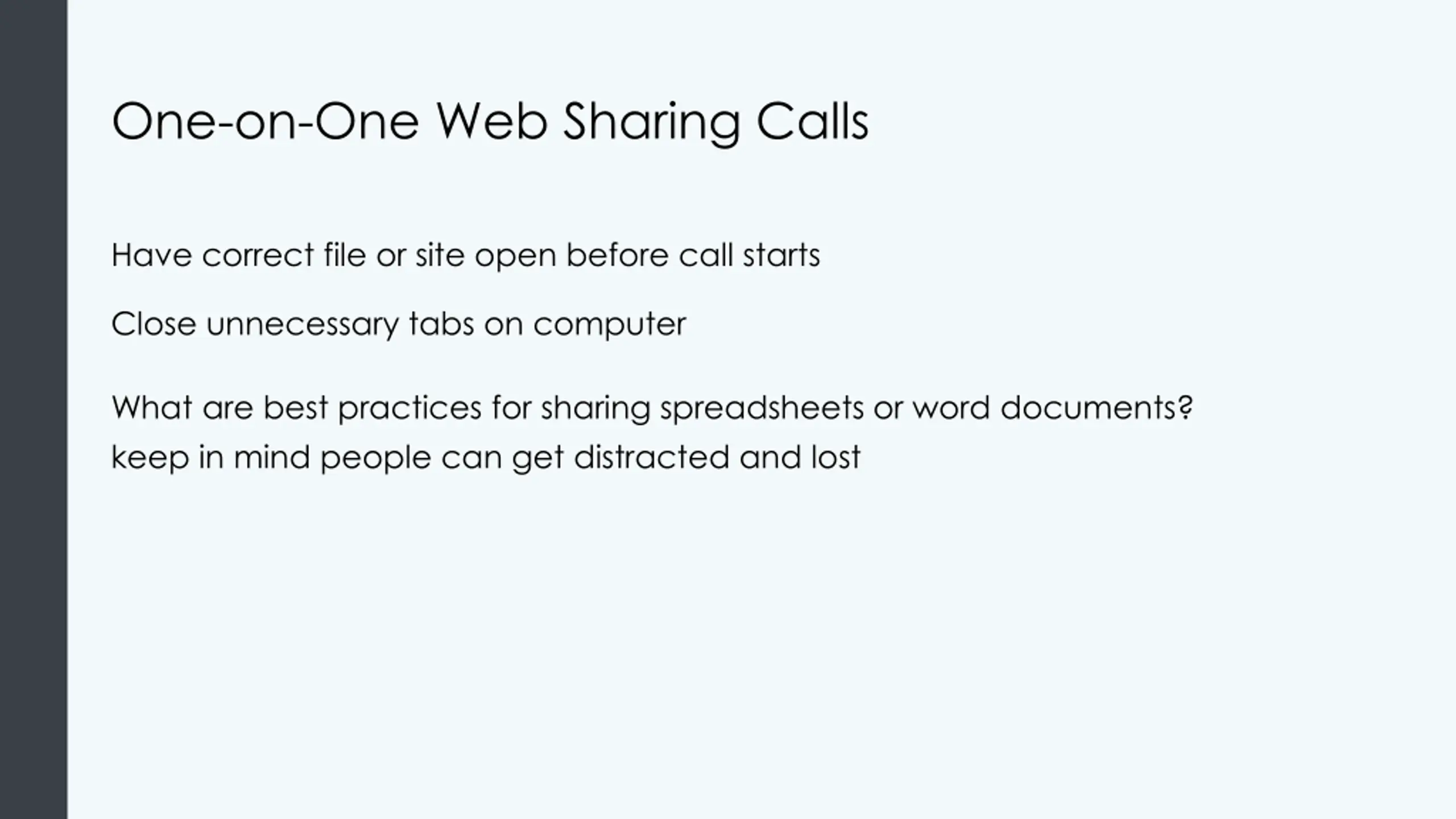 One-on-One Web Sharing Calls

Have correct file or site open before call starts

Close unnecessary tabs on computer

What are best practices for sharing spreadsheets or word documents?
keep in mind people can get distracted and lost